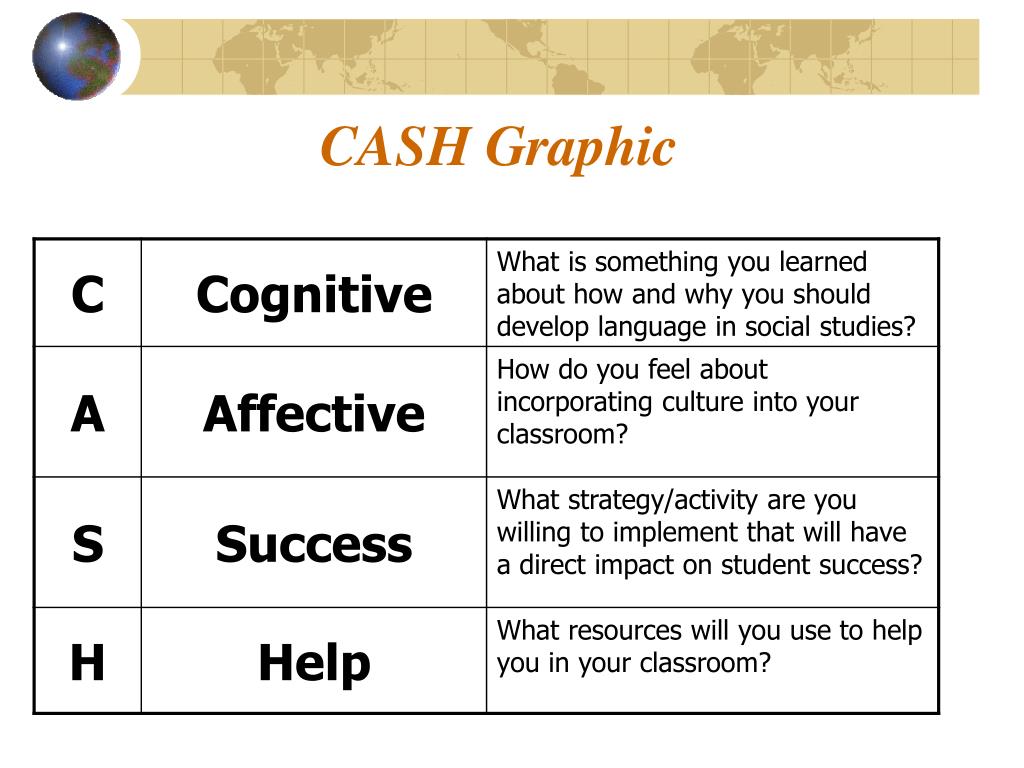 CASH Graphic

| C | Cognitive | What is something you learned about how and why you should develop language in social studies? |
|---|---|---|
| A | Affective | How do you feel about incorporating culture into your classroom? |
| S | Success | What strategy/activity are you willing to implement that will have a direct impact on student success? |
| H | Help | What resources will you use to help you in your classroom? |